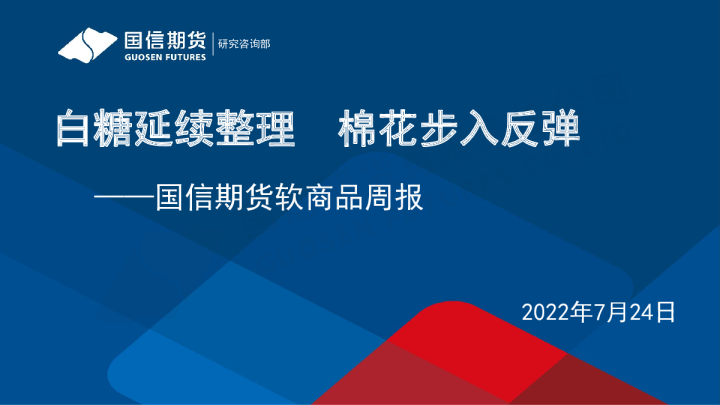 国信期货
GUOSEN FUTURES
研究咨询部

白糖延续整理　棉花步入反弹

——国信期货软商品周报

2022年7月24日